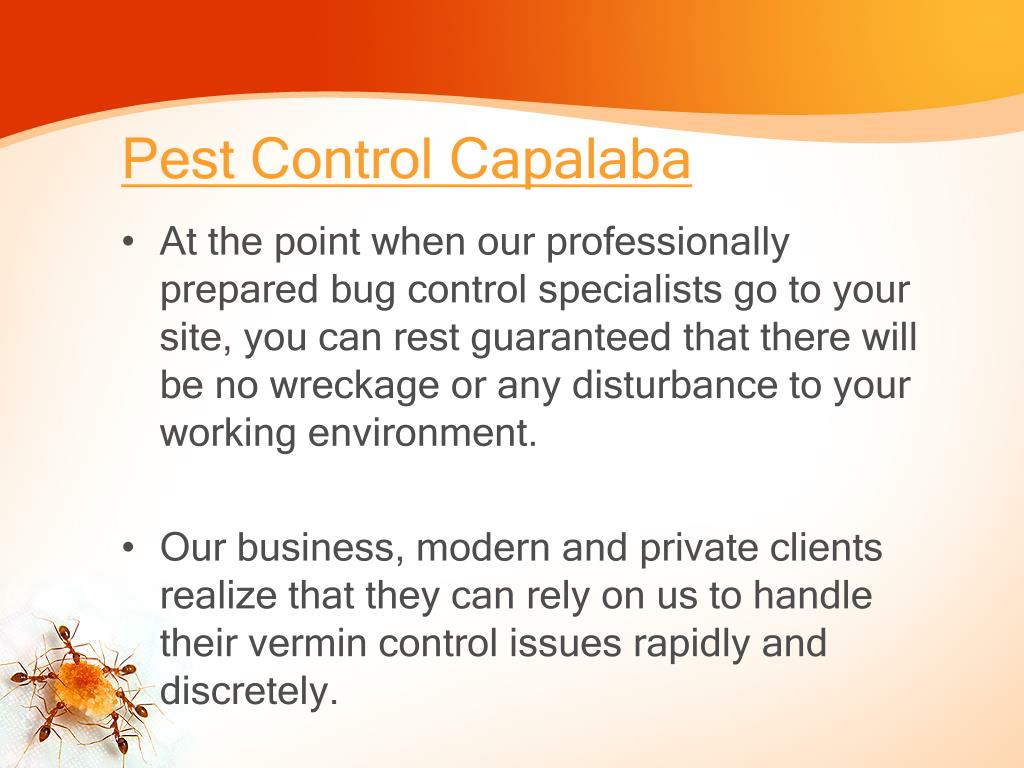 Pest Control Capalaba

• At the point when our professionally prepared bug control specialists go to your site, you can rest guaranteed that there will be no wreckage or any disturbance to your working environment.

• Our business, modern and private clients realize that they can rely on us to handle their vermin control issues rapidly and discretely.